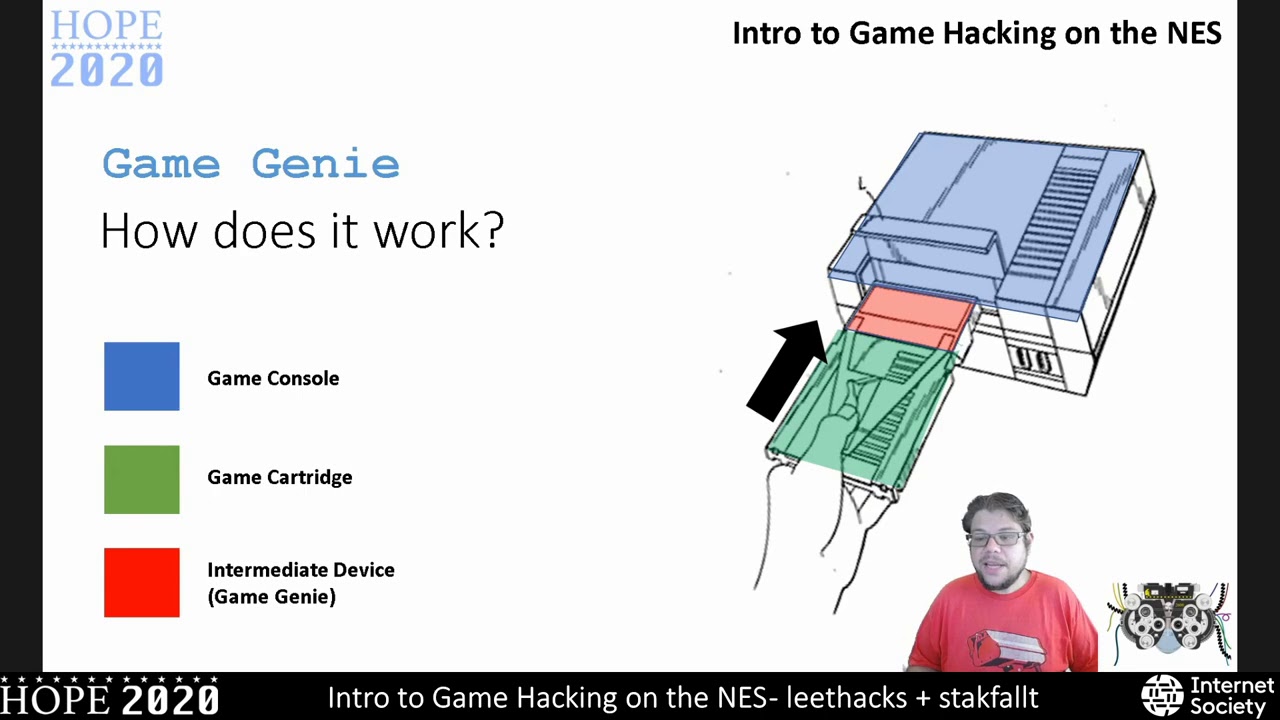 HOPE 2020

Intro to Game Hacking on the NES

Game Genie

How does it work?

Game Console

Game Cartridge

Intermediate Device (Game Genie)

HOPE 2020

Intro to Game Hacking on the NES- leethacks + stakfallt

Internet Society